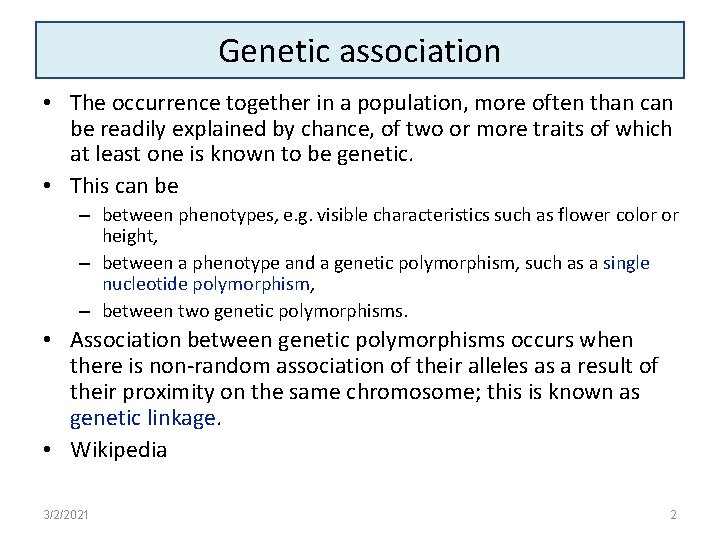 Genetic association

• The occurrence together in a population, more often than can be readily explained by chance, of two or more traits of which at least one is known to be genetic.

• This can be

– between phenotypes, e.g. visible characteristics such as flower color or height,

– between a phenotype and a genetic polymorphism, such as a single nucleotide polymorphism,

– between two genetic polymorphisms.

• Association between genetic polymorphisms occurs when there is non-random association of their alleles as a result of their proximity on the same chromosome; this is known as genetic linkage.

• Wikipedia

3/2/2021

2